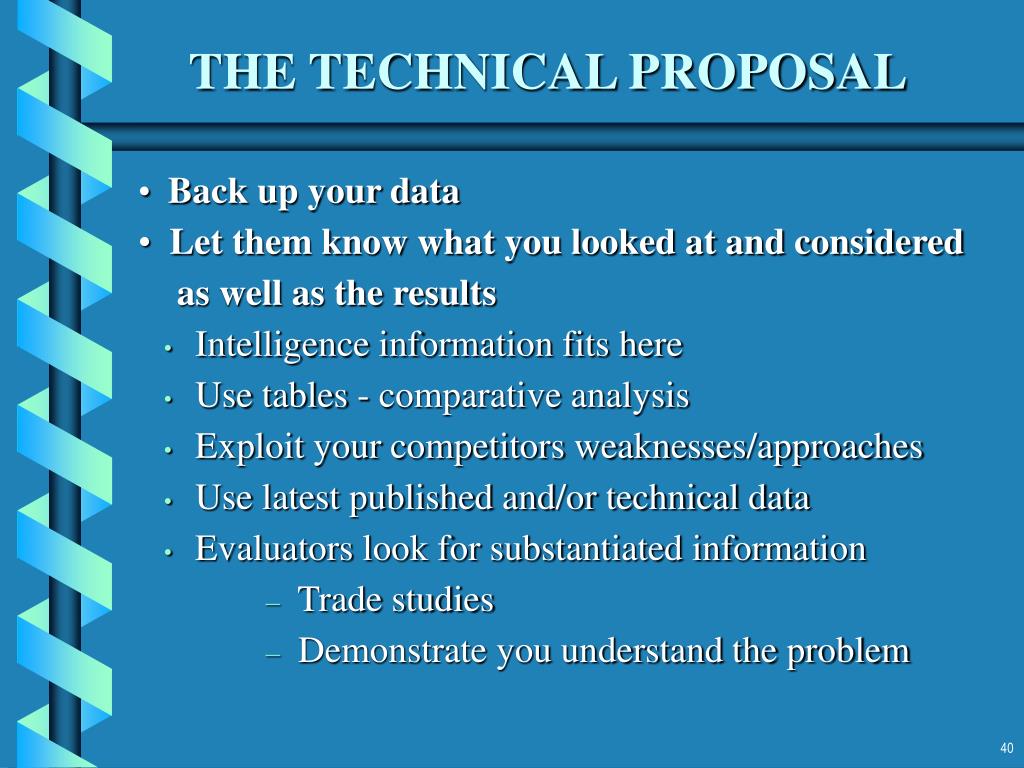 THE TECHNICAL PROPOSAL

• Back up your data
• Let them know what you looked at and considered as well as the results
  • Intelligence information fits here
  • Use tables - comparative analysis
  • Exploit your competitors weaknesses/approaches
  • Use latest published and/or technical data
  • Evaluators look for substantiated information
    – Trade studies
    – Demonstrate you understand the problem

40